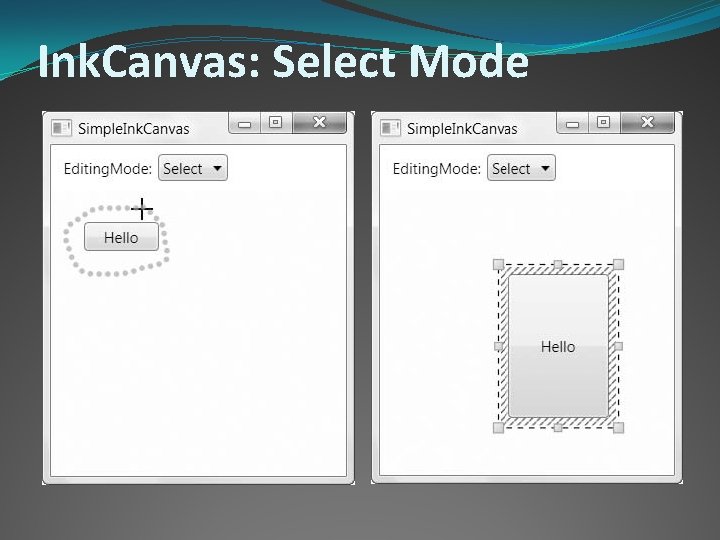 InkCanvas: Select Mode

SimpleInkCanvas

EditingMode: Select

Hello

SimpleInkCanvas

EditingMode: Select

Hello